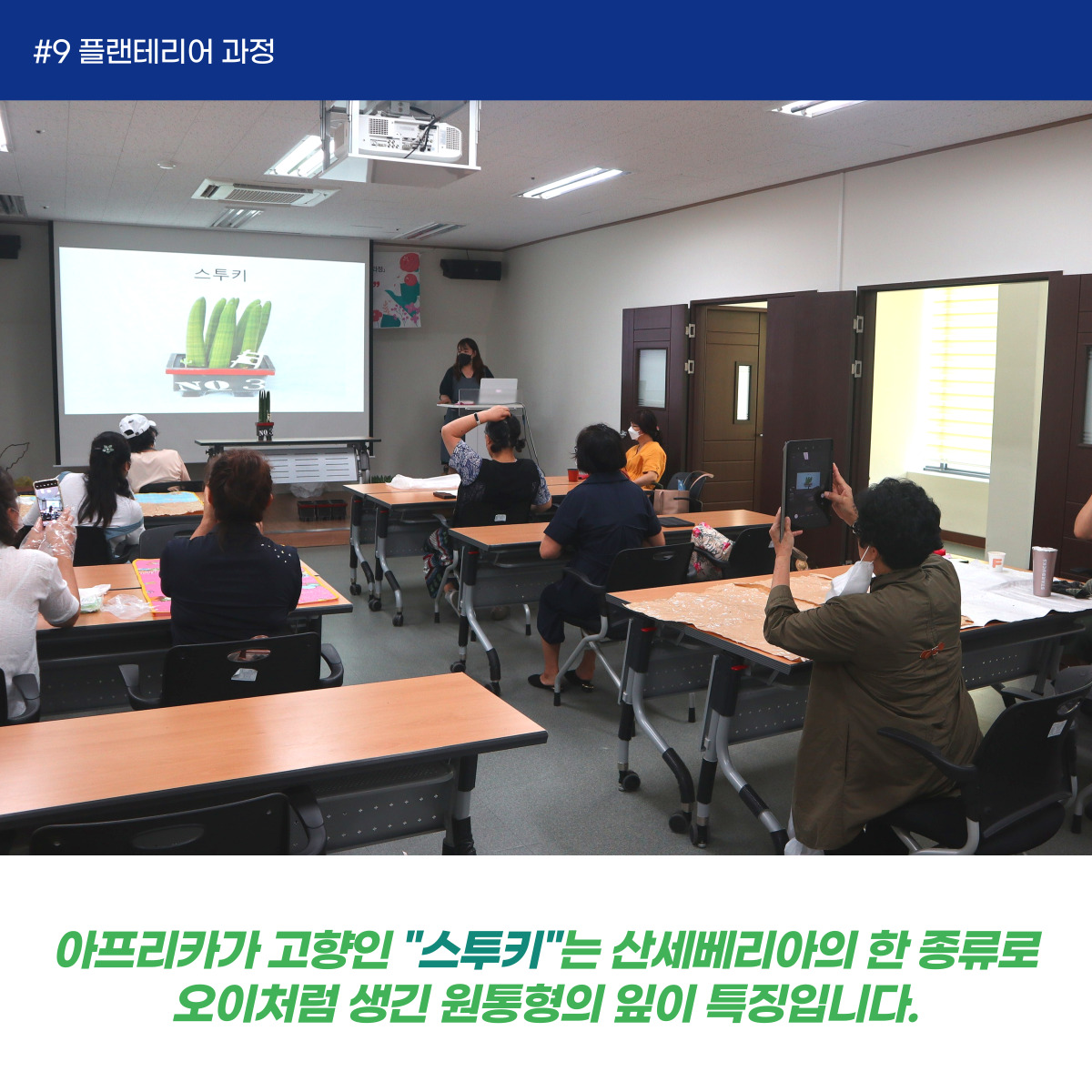 #9 플랜테리어 과정

스투키

NO 3

아프리카가 고향인 "스투키"는 산세베리아의 한 종류로 오이처럼 생긴 원통형의 잎이 특징입니다.